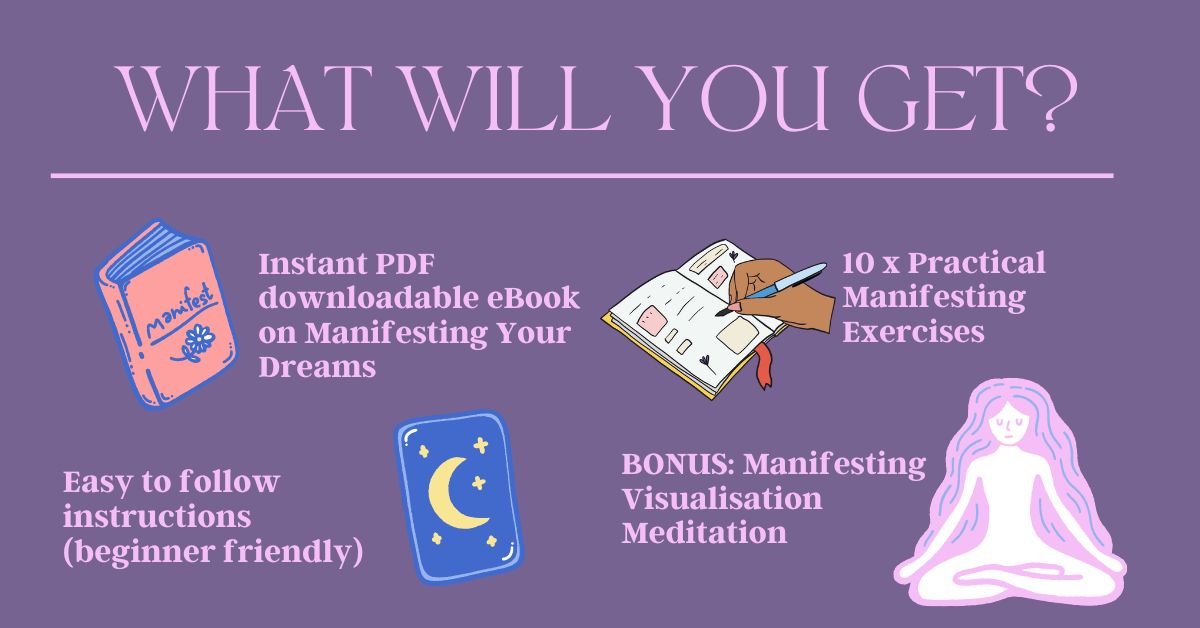 WHAT WILL YOU GET?

manifest

Instant PDF downloadable eBook on Manifesting Your Dreams

10 x Practical Manifesting Exercises

Easy to follow instructions (beginner friendly)

BONUS: Manifesting Visualisation Meditation